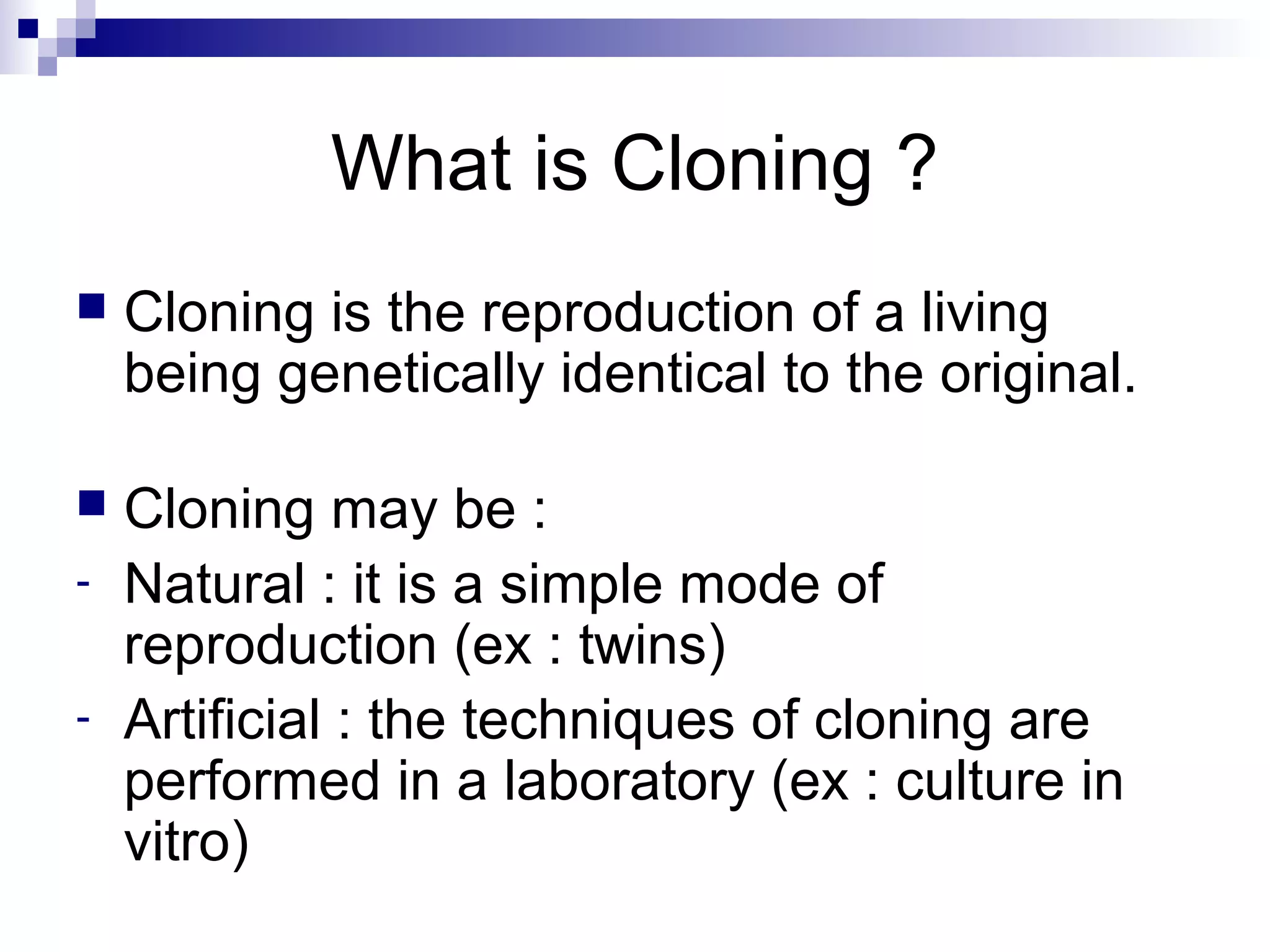 What is Cloning ?

Cloning is the reproduction of a living being genetically identical to the original.

Cloning may be :
- Natural : it is a simple mode of reproduction (ex : twins)
- Artificial : the techniques of cloning are performed in a laboratory (ex : culture in vitro)